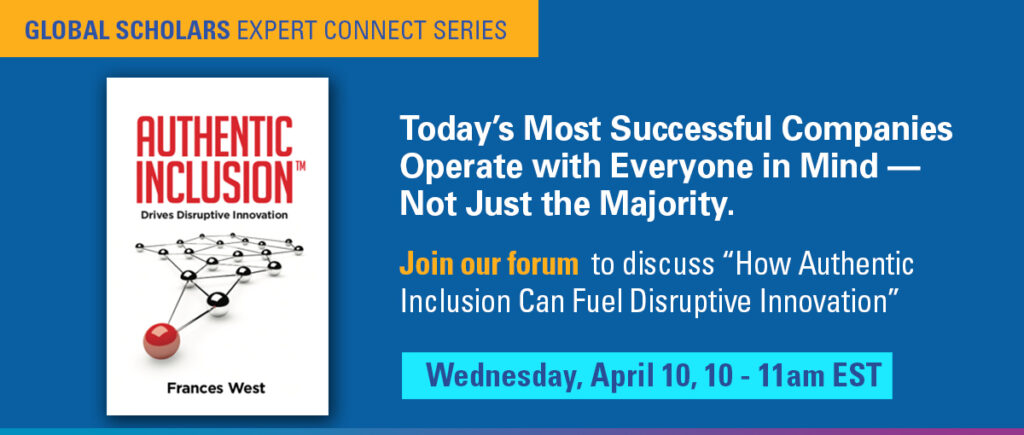 GLOBAL SCHOLARS EXPERT CONNECT SERIES

AUTHENTIC INCLUSION™

Drives Disruptive Innovation

Frances West

Today's Most Successful Companies Operate with Everyone in Mind — Not Just the Majority.

Join our forum to discuss "How Authentic Inclusion Can Fuel Disruptive Innovation"

Wednesday, April 10, 10 - 11am EST